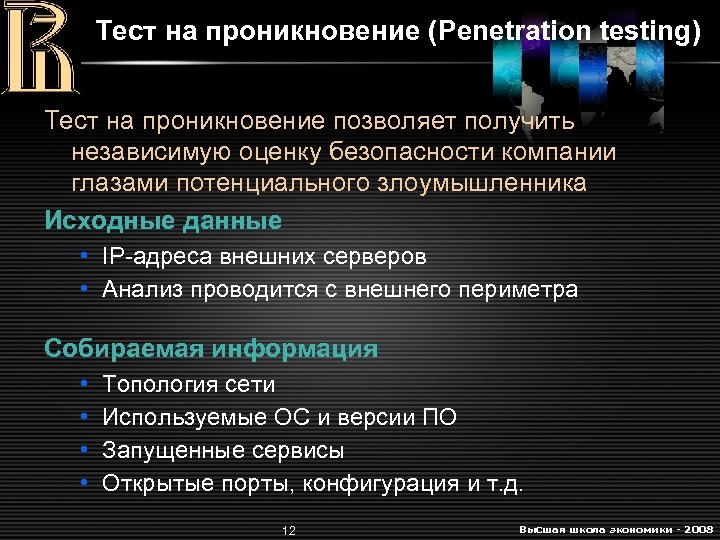 Тест на проникновение (Penetration testing)

Тест на проникновение позволяет получить независимую оценку безопасности компании глазами потенциального злоумышленника

Исходные данные

• IP-адреса внешних серверов
• Анализ проводится с внешнего периметра

Собираемая информация

• Топология сети
• Используемые ОС и версии ПО
• Запущенные сервисы
• Открытые порты, конфигурация и т.д.

12

Высшая школа экономики - 2008